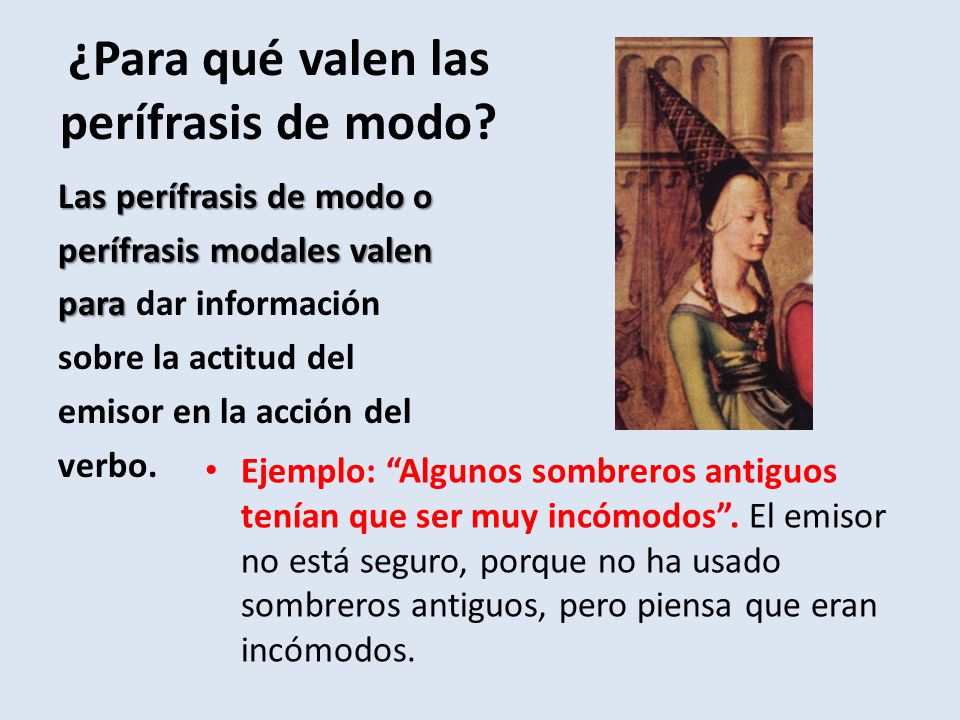 ¿Para qué valen las perífrasis de modo?

Las perífrasis de modo o perífrasis modales valen para dar información sobre la actitud del emisor en la acción del verbo.

• Ejemplo: “Algunos sombreros antiguos tenían que ser muy incómodos”. El emisor no está seguro, porque no ha usado sombreros antiguos, pero piensa que eran incómodos.